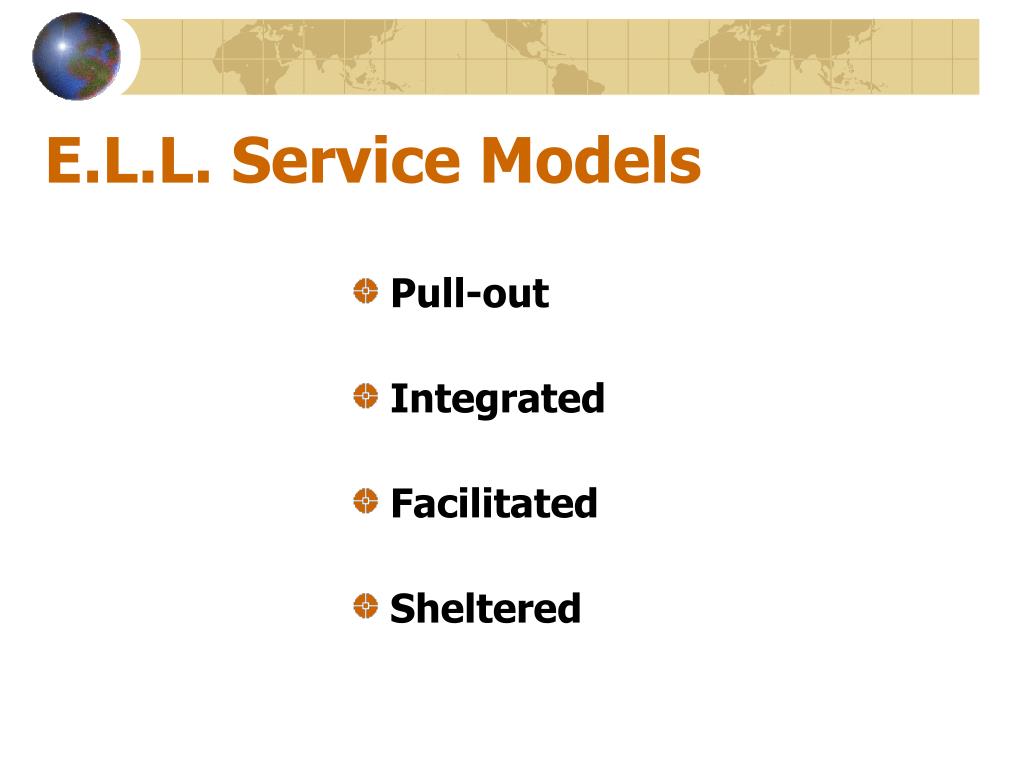 E.L.L. Service Models

Pull-out

Integrated

Facilitated

Sheltered